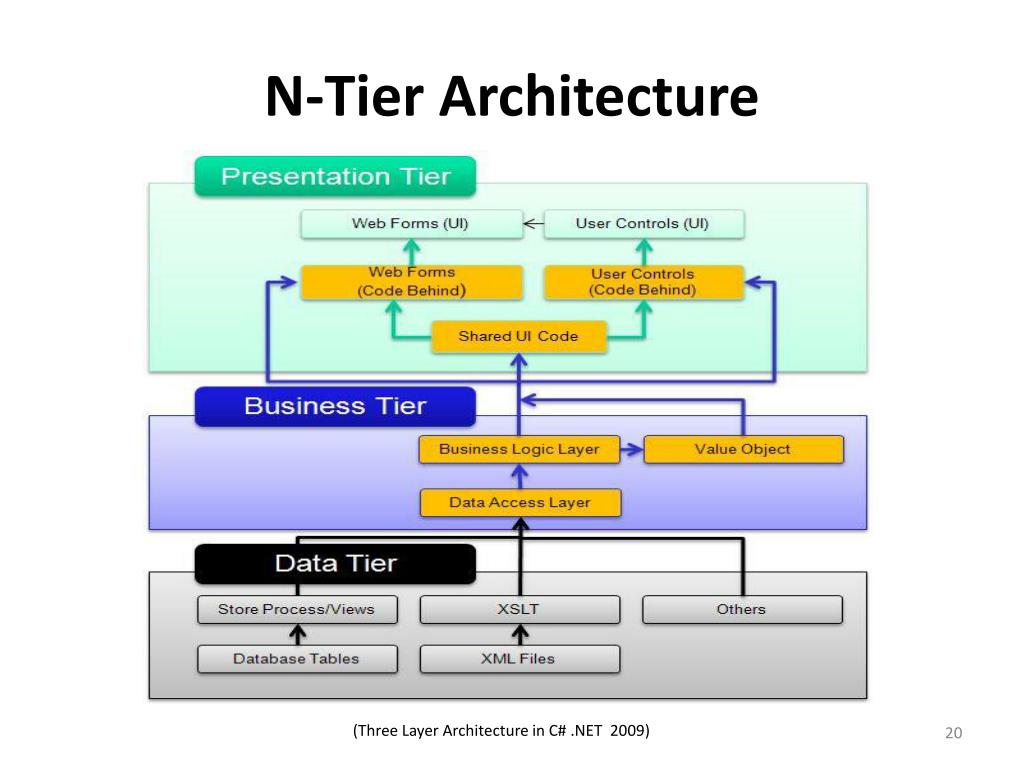 N-Tier Architecture

Presentation Tier

Web Forms (UI)

User Controls (UI)

Web Forms
(Code Behind)

User Controls
(Code Behind)

Shared UI Code

Business Tier

Business Logic Layer

Value Object

Data Access Layer

Data Tier

Store Process/Views

XSLT

Others

Database Tables

XML Files

(Three Layer Architecture in C# .NET 2009)

20